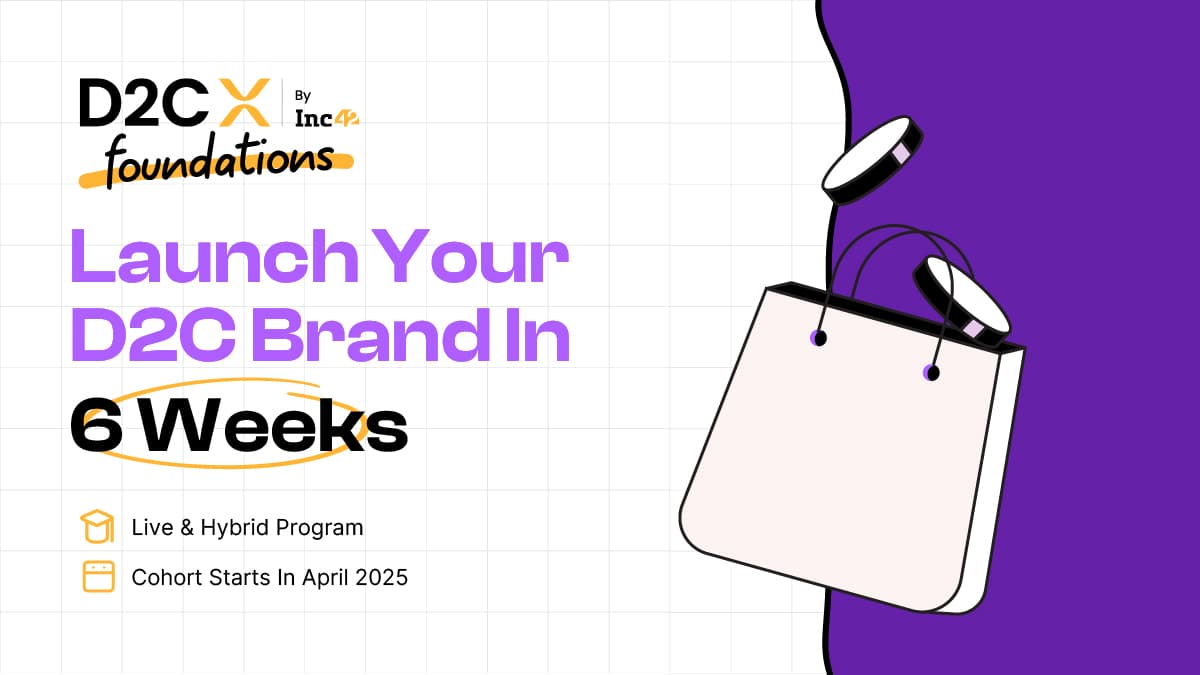 D2C X By Inc42
foundations

Launch Your D2C Brand In 6 Weeks

Live & Hybrid Program

Cohort Starts In April 2025